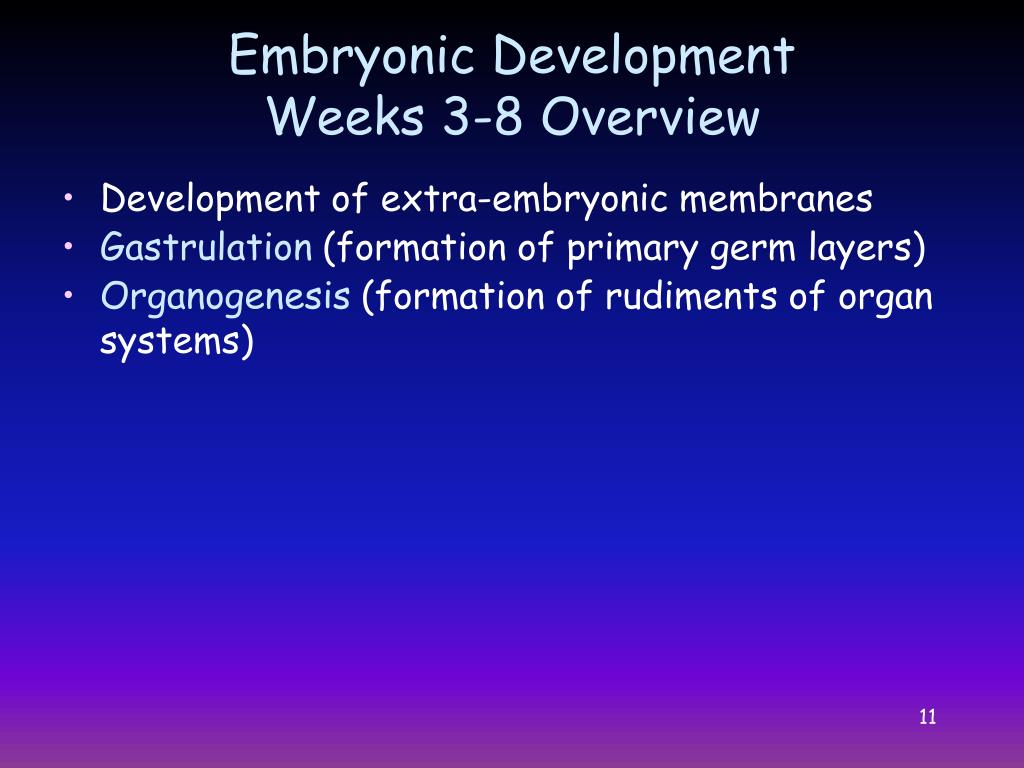 Embryonic Development
Weeks 3-8 Overview

• Development of extra-embryonic membranes
• Gastrulation (formation of primary germ layers)
• Organogenesis (formation of rudiments of organ systems)

11